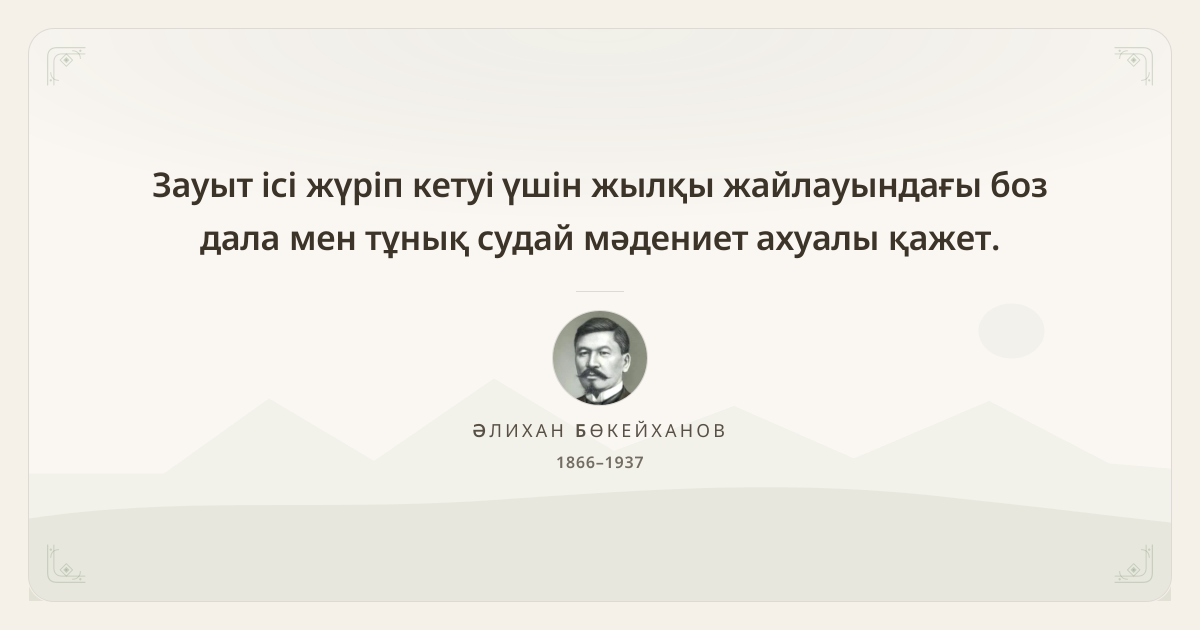 Зауыт ісі жүріп кетуі үшін жылқы жайлауындағы боз дала мен тұнық судай мәдениет ахуалы қажет.

ӘЛИХАН БӨКЕЙХАНОВ
1866–1937